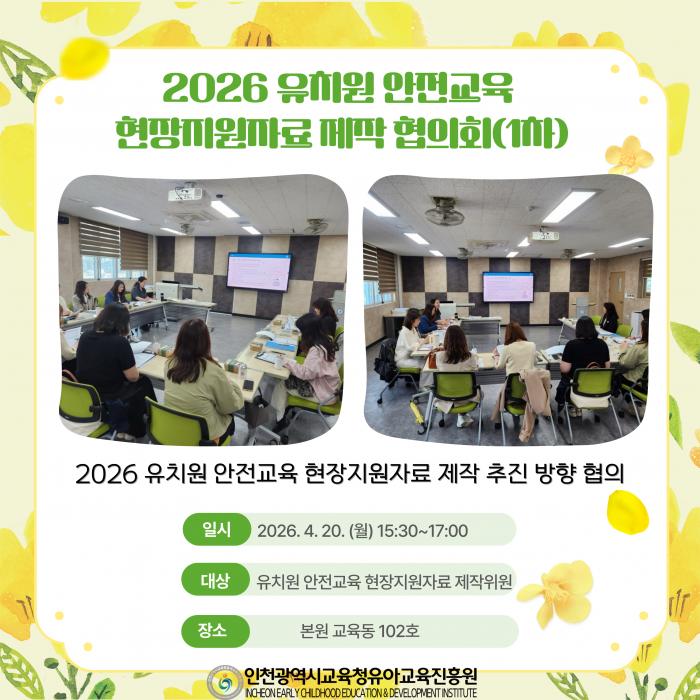 2026 유치원 안전교육
현장지원자료 제작 협의회(1차)

2026 유치원 안전교육 현장지원자료 제작 추진 방향 협의

일시 2026. 4. 20. (월) 15:30~17:00

대상 유치원 안전교육 현장지원자료 제작위원

장소 본원 교육동 102호

인천광역시교육청유아교육진흥원
INCHEON EARLY CHILDHOOD EDUCATION & DEVELOPMENT INSTITUTE